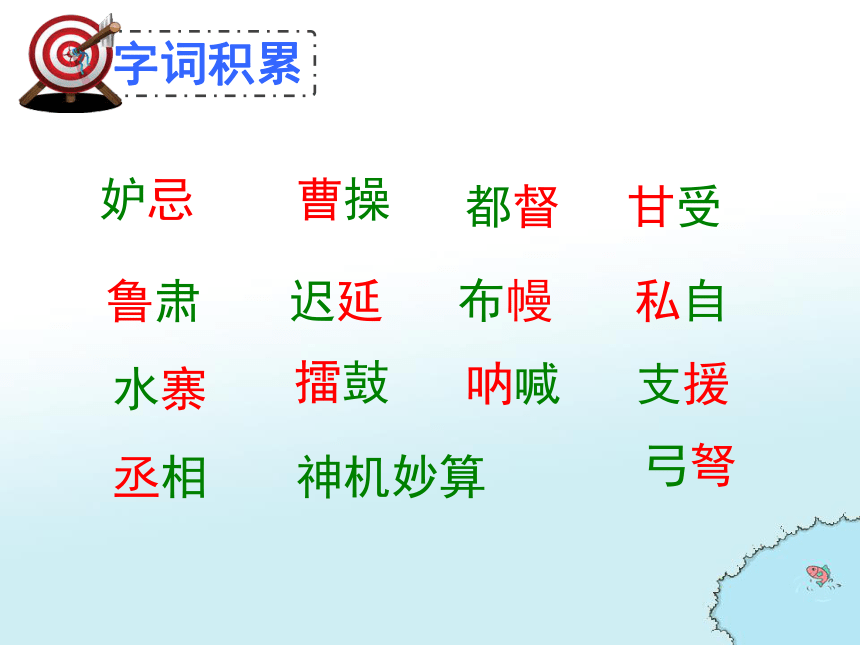 字词积累

妒忌 曹操 都督 甘受

鲁肃 迟延 布幔 私自

水寨 擂鼓 呐喊 支援

丞相 神机妙算 弓弩